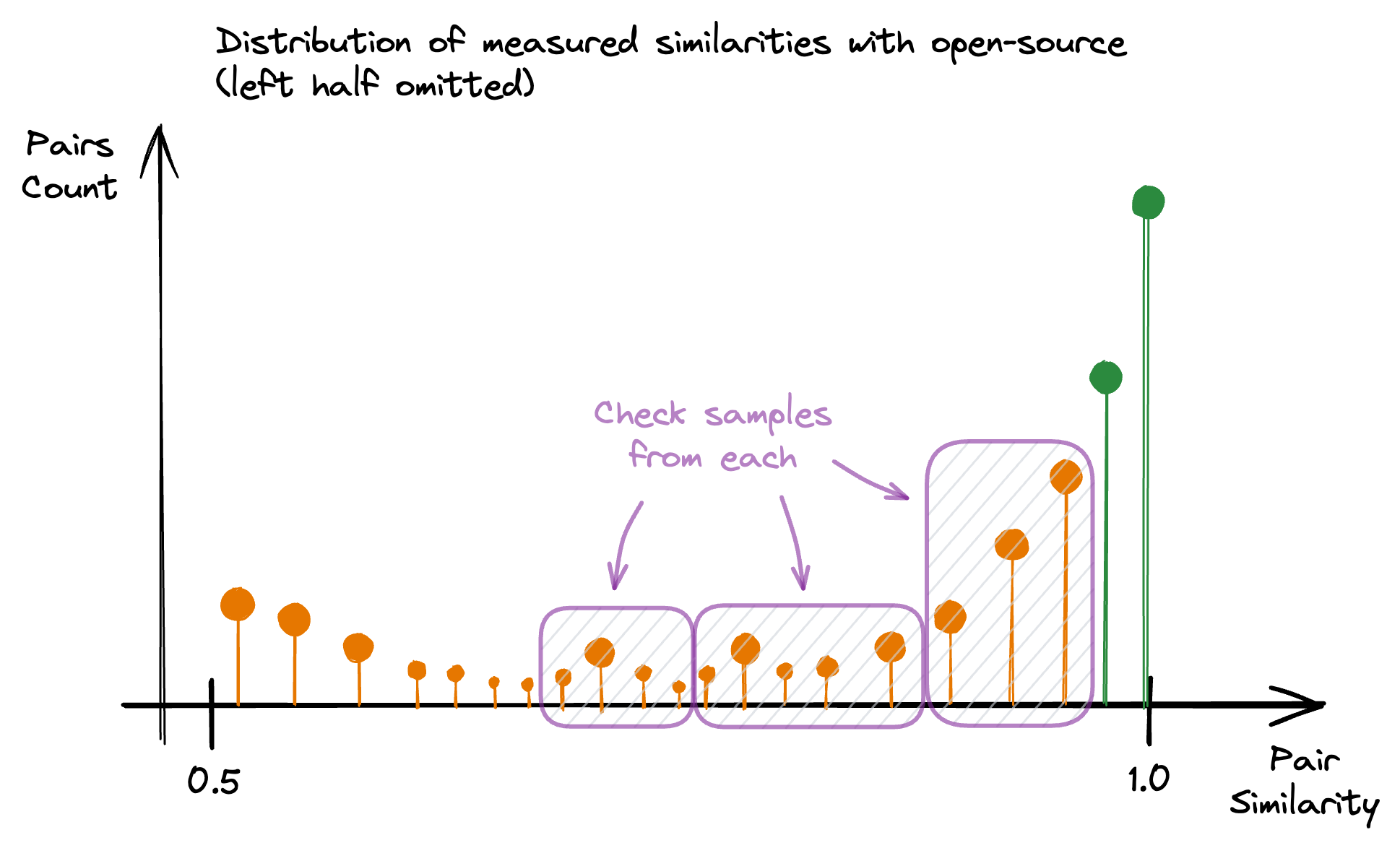 Distribution of measured similarities with open-source (left half omitted)

Pairs Count

Check samples from each

0.5

1.0

Pair Similarity